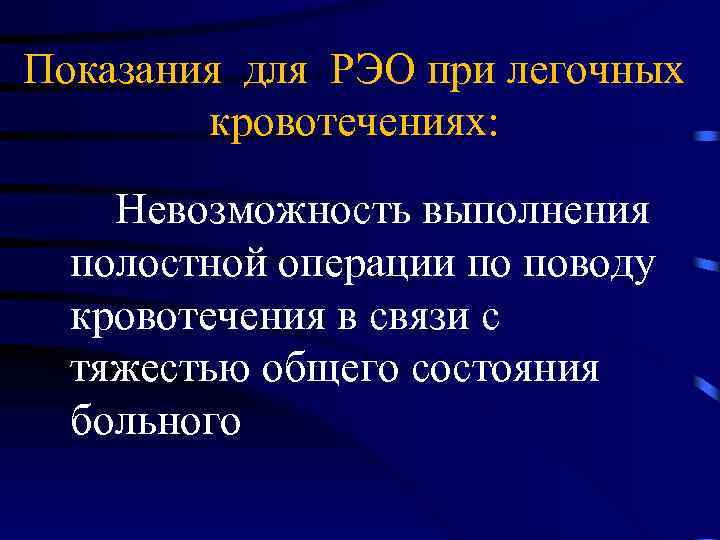 Показания для РЭО при легочных кровотечениях:

Невозможность выполнения полостной операции по поводу кровотечения в связи с тяжестью общего состояния больного